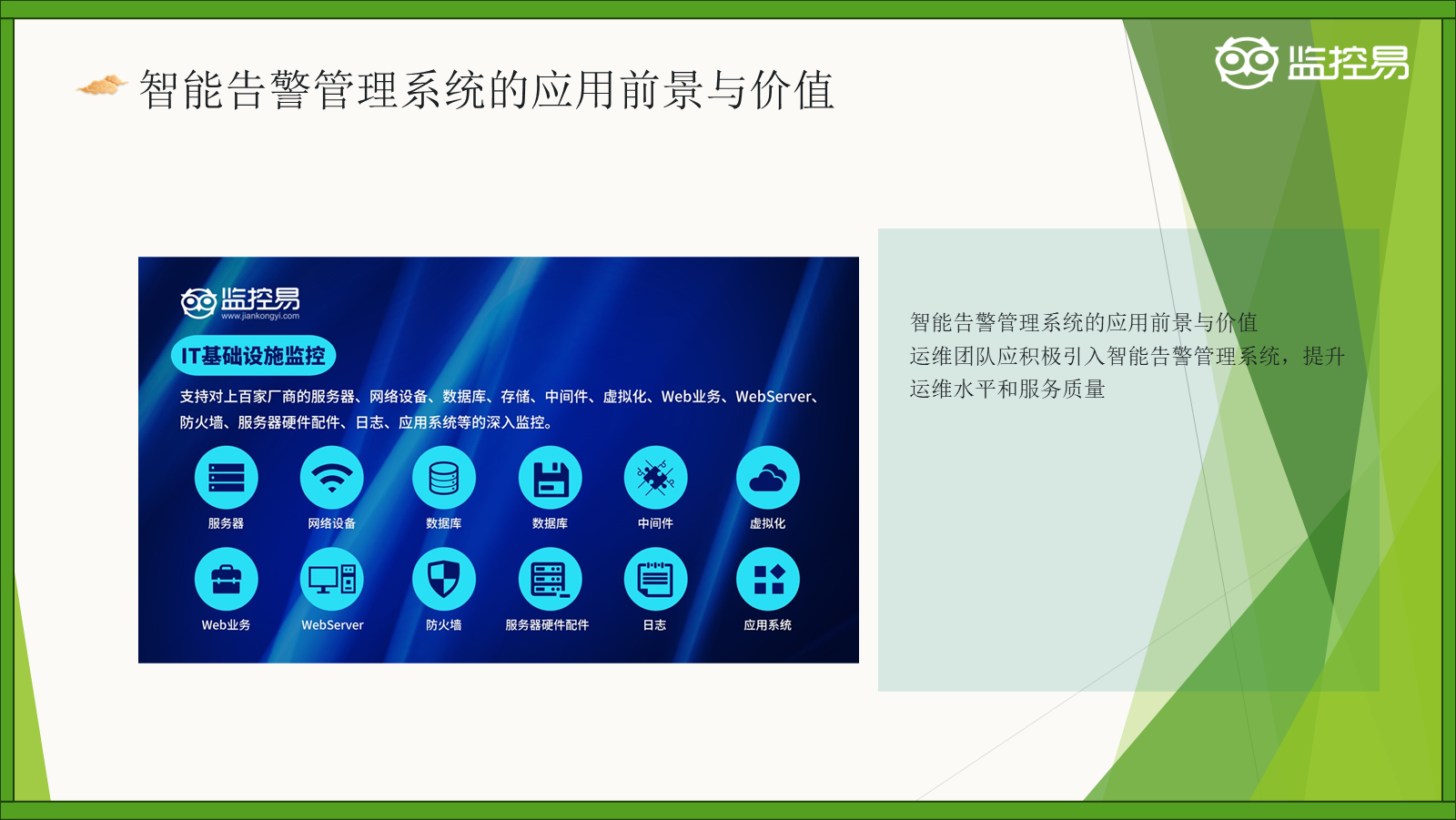 智能告警管理系统的应用前景与价值

监控易

监控易
www.jiankongyi.com

IT基础设施监控

支持对上百家厂商的服务器、网络设备、数据库、存储、中间件、虚拟化、Web业务、WebServer、防火墙、服务器硬件配件、日志、应用系统等的深入监控。

服务器
网络设备
数据库
数据库
中间件
虚拟化
Web业务
WebServer
防火墙
服务器硬件配件
日志
应用系统

智能告警管理系统的应用前景与价值
运维团队应积极引入智能告警管理系统，提升运维水平和服务质量